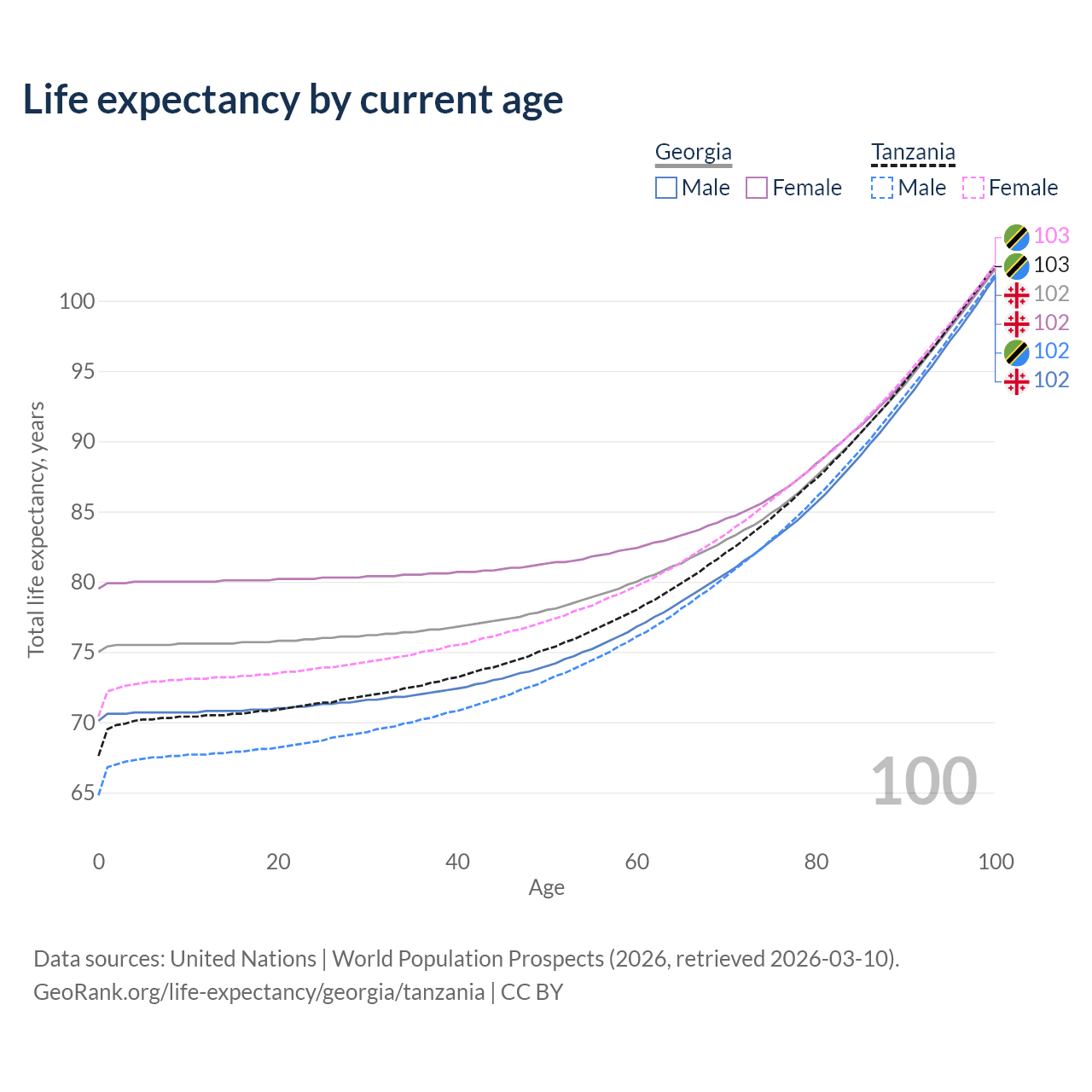 Life expectancy by current age

Georgia
Male Female

Tanzania
Male Female

103
103
102
102
102
102

100
95
90
85
80
75
70
65

Total life expectancy, years

100

0
20
40
60
80
100

Age

Data sources: United Nations | World Population Prospects (2026, retrieved 2026-03-10).
GeoRank.org/life-expectancy/georgia/tanzania | CC BY